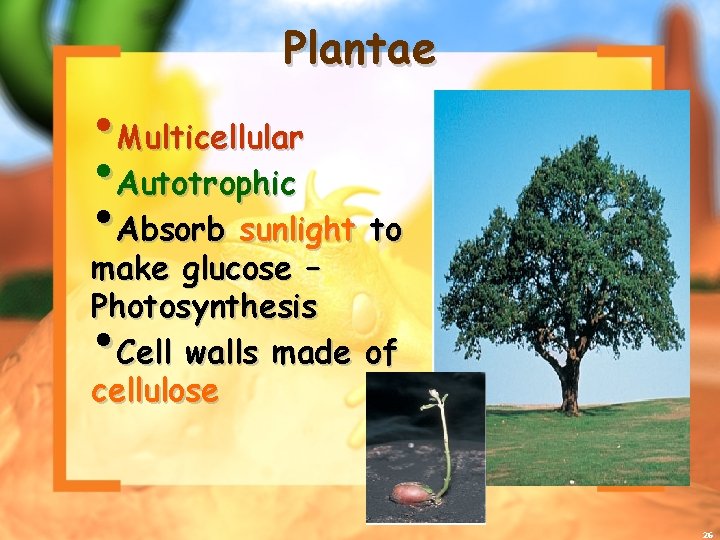 Plantae

•Multicellular
•Autotrophic
•Absorb sunlight to make glucose – Photosynthesis
•Cell walls made of cellulose

26